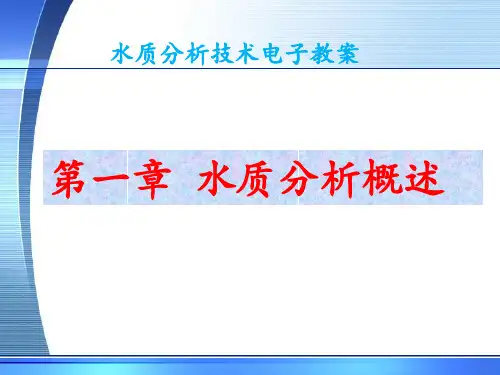 水质分析技术电子教案

第一章 水质分析概述